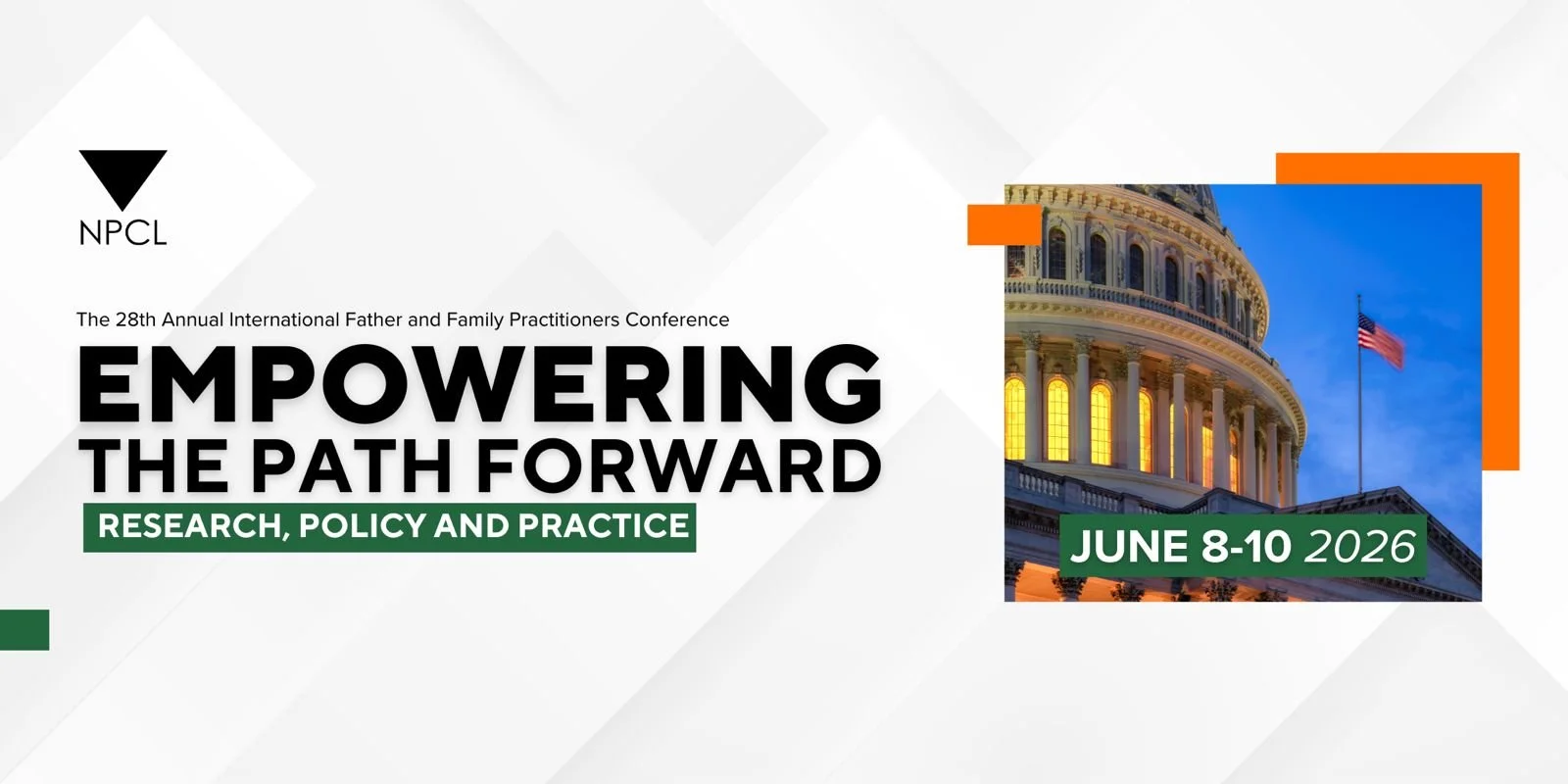 NPCL

The 28th Annual International Father and Family Practitioners Conference

EMPOWERING THE PATH FORWARD

RESEARCH, POLICY AND PRACTICE

JUNE 8-10 2026